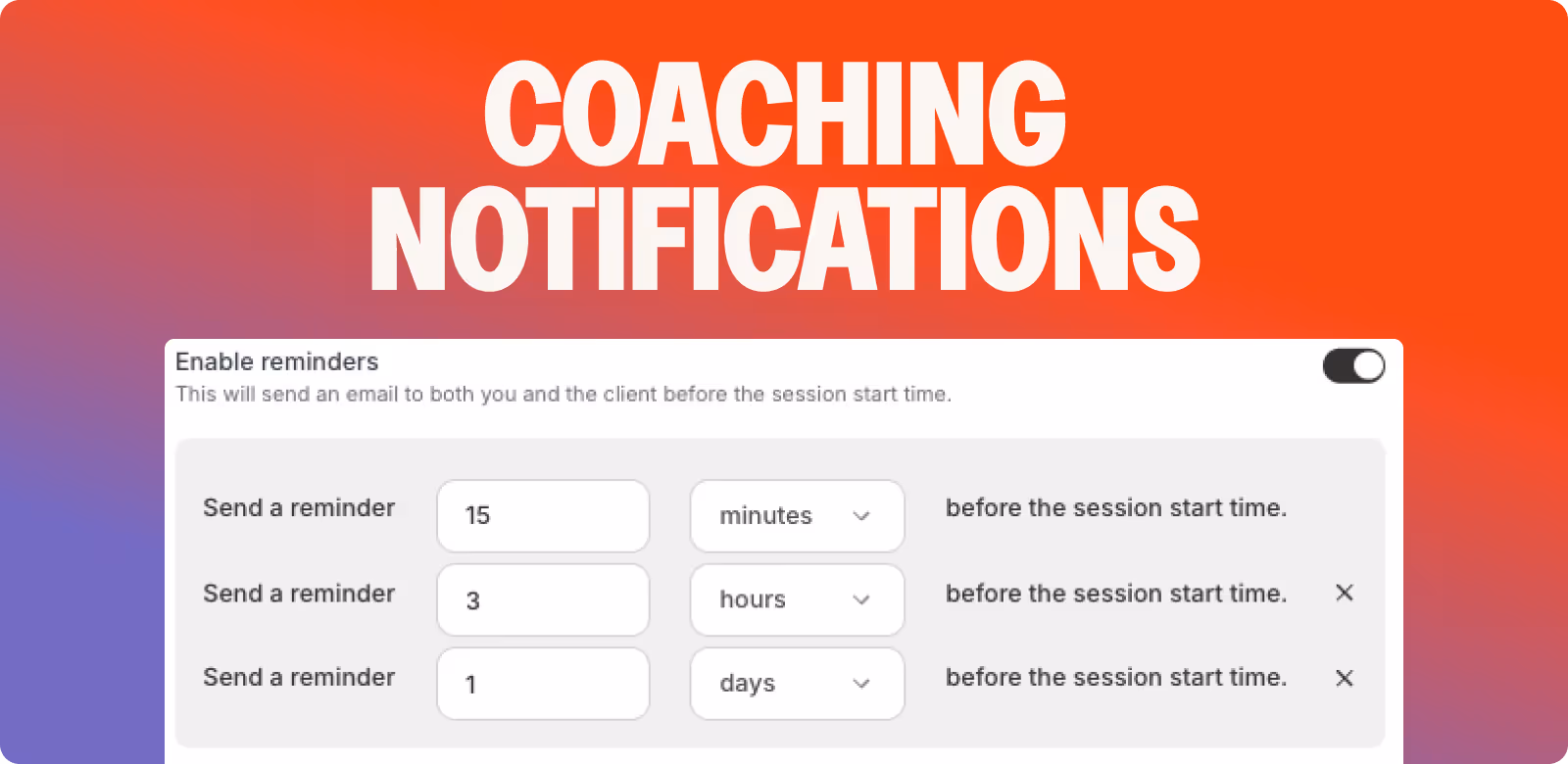 COACHING NOTIFICATIONS

Enable reminders
This will send an email to both you and the client before the session start time.

Send a reminder 15 minutes before the session start time.
Send a reminder 3 hours before the session start time. ×
Send a reminder 1 days before the session start time. ×